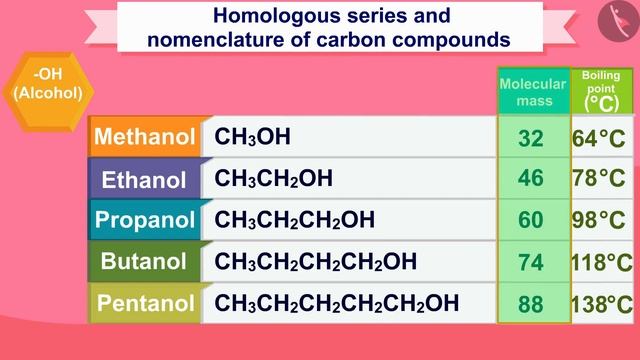 Homologous series and nomenclature of carbon compounds

-OH (Alcohol)

| | | Molecular mass | Boiling point (°C) |
|---|---|---|---|
| Methanol | $CH_3OH$ | 32 | 64°C |
| Ethanol | $CH_3CH_2OH$ | 46 | 78°C |
| Propanol | $CH_3CH_2CH_2OH$ | 60 | 98°C |
| Butanol | $CH_3CH_2CH_2CH_2OH$ | 74 | 118°C |
| Pentanol | $CH_3CH_2CH_2CH_2CH_2OH$ | 88 | 138°C |